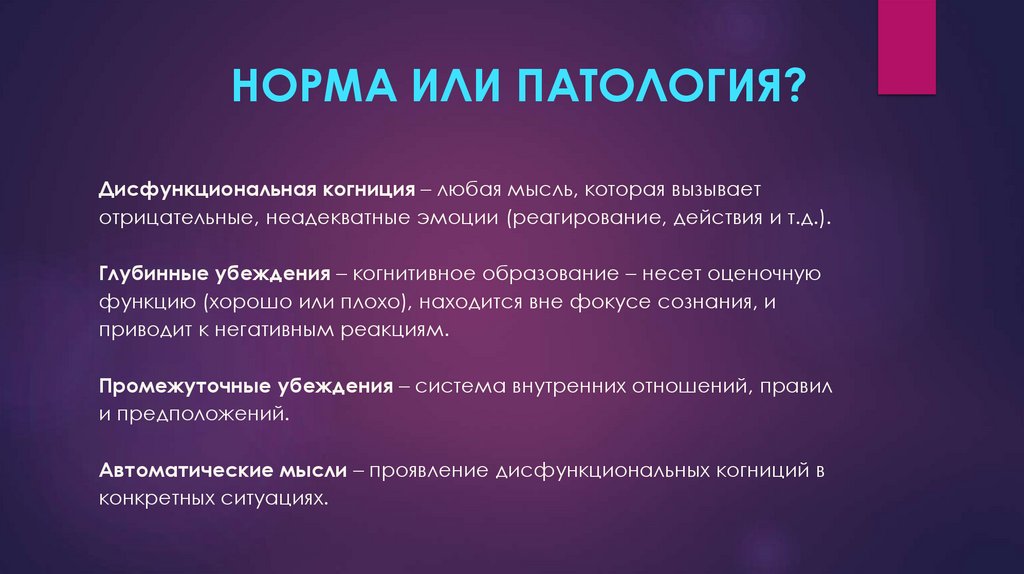 НОРМА ИЛИ ПАТОЛОГИЯ?

Дисфункциональная когниция – любая мысль, которая вызывает отрицательные, неадекватные эмоции (реагирование, действия и т.д.).

Глубинные убеждения – когнитивное образование – несет оценочную функцию (хорошо или плохо), находится вне фокусе сознания, и приводит к негативным реакциям.

Промежуточные убеждения – система внутренних отношений, правил и предположений.

Автоматические мысли – проявление дисфункциональных когниций в конкретных ситуациях.